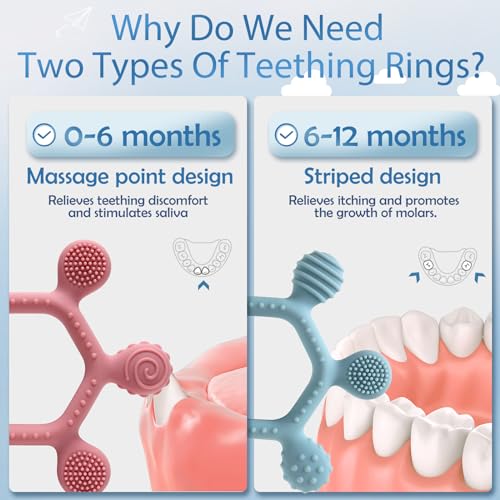 Why Do We Need Two Types Of Teething Rings?

0-6 months

Massage point design

Relieves teething discomfort and stimulates saliva

6-12 months

Striped design

Relieves itching and promotes the growth of molars.